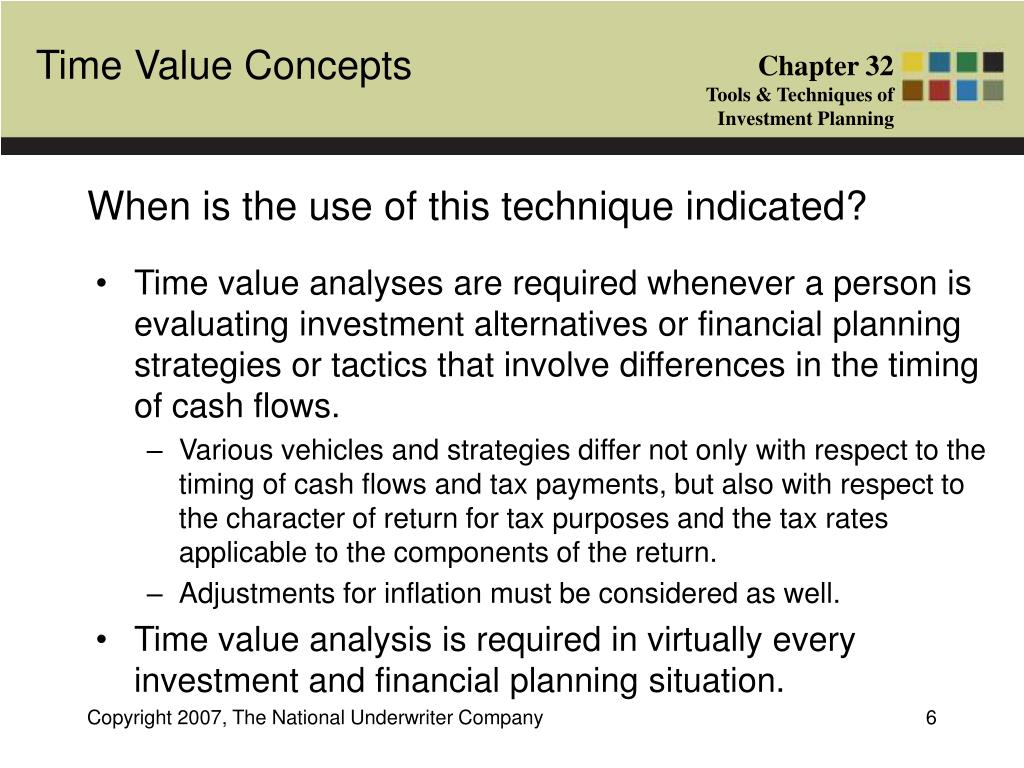 Time Value Concepts

Chapter 32
Tools & Techniques of Investment Planning

When is the use of this technique indicated?

• Time value analyses are required whenever a person is evaluating investment alternatives or financial planning strategies or tactics that involve differences in the timing of cash flows.
– Various vehicles and strategies differ not only with respect to the timing of cash flows and tax payments, but also with respect to the character of return for tax purposes and the tax rates applicable to the components of the return.
– Adjustments for inflation must be considered as well.
• Time value analysis is required in virtually every investment and financial planning situation.

Copyright 2007, The National Underwriter Company

6